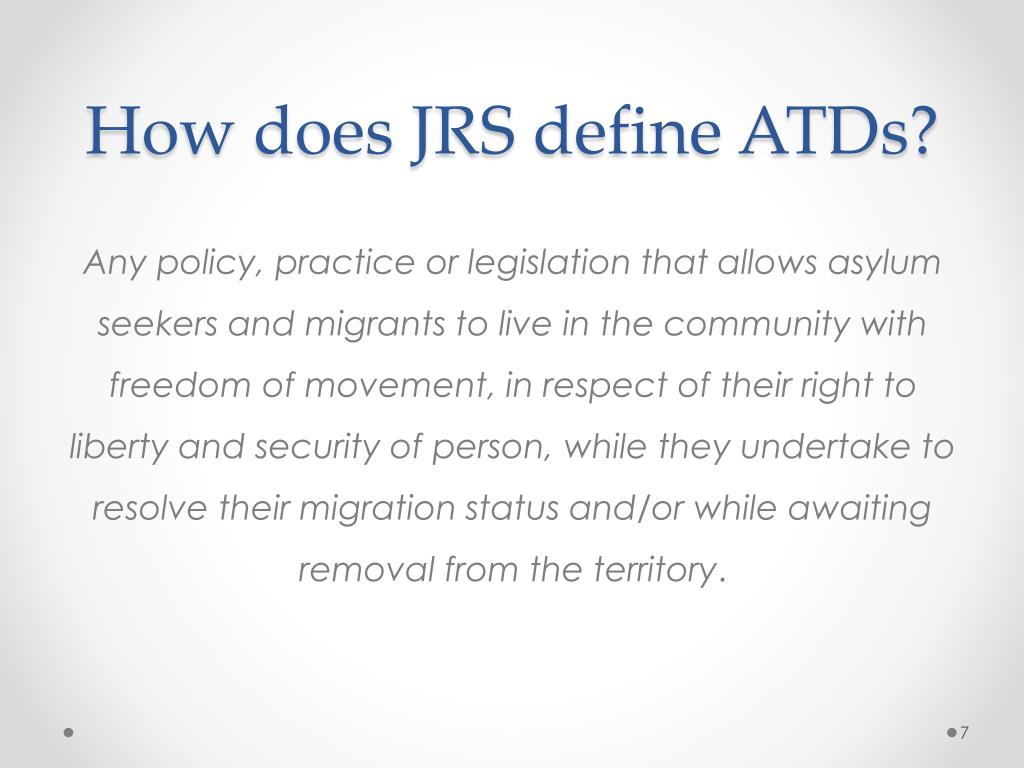 How does JRS define ATDs?

Any policy, practice or legislation that allows asylum seekers and migrants to live in the community with freedom of movement, in respect of their right to liberty and security of person, while they undertake to resolve their migration status and/or while awaiting removal from the territory.

7